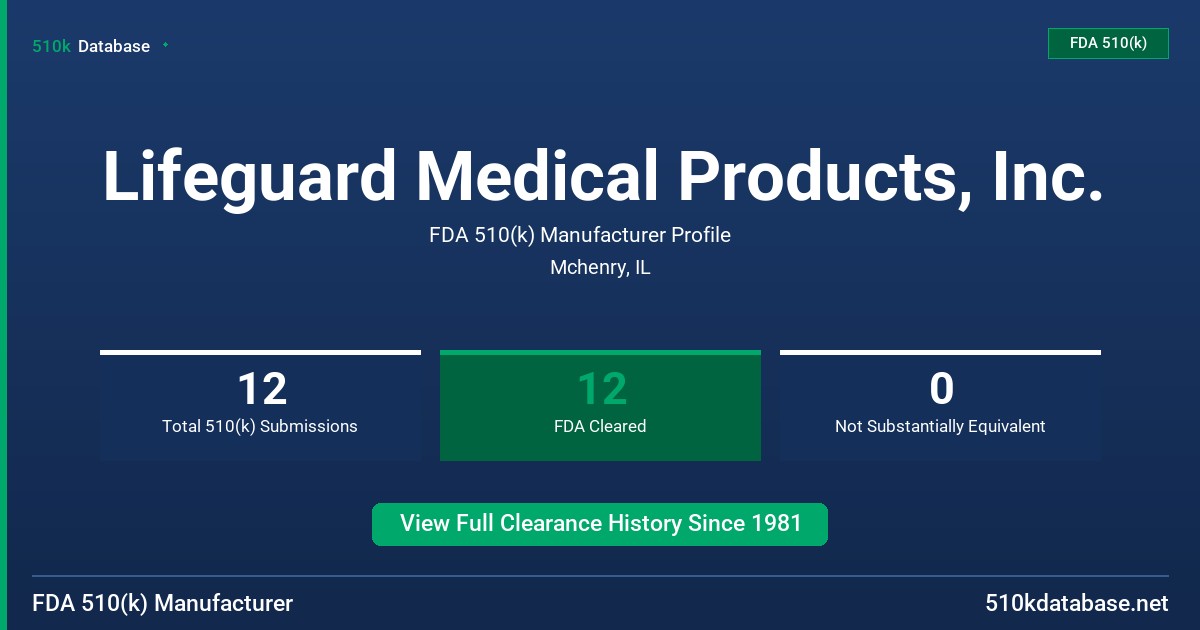 510k Database

FDA 510(k)

Lifeguard Medical Products, Inc.

FDA 510(k) Manufacturer Profile

Mchenry, IL

12
Total 510(k) Submissions

12
FDA Cleared

0
Not Substantially Equivalent

View Full Clearance History Since 1981

FDA 510(k) Manufacturer

510kdatabase.net